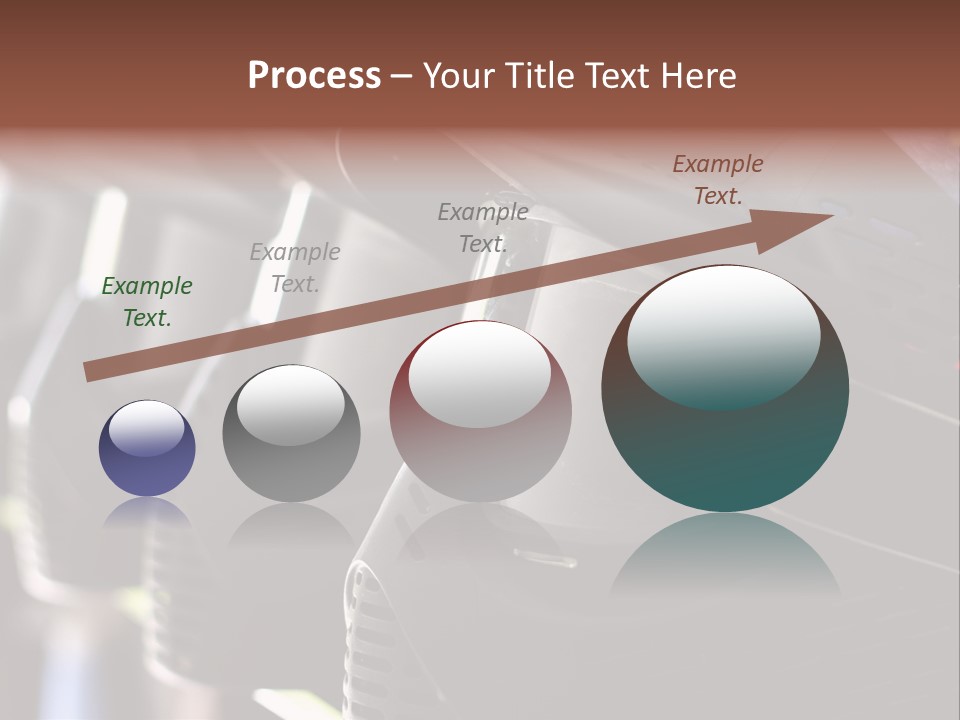 Process – Your Title Text Here

Example Text.

Example Text.

Example Text.

Example Text.